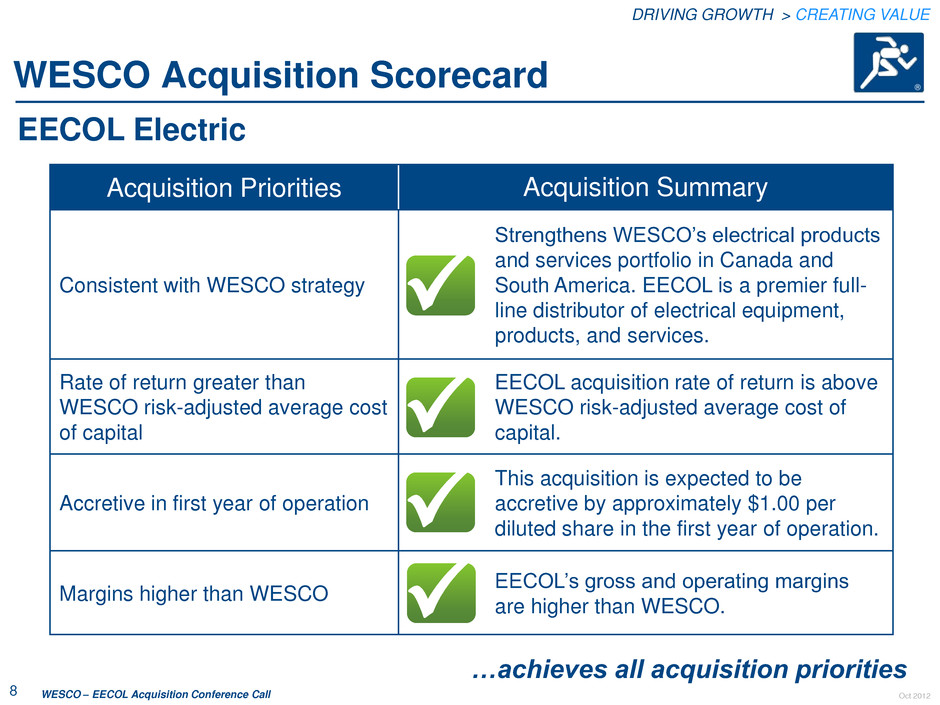 DRIVING GROWTH > CREATING VALUE

WESCO Acquisition Scorecard

EECOL Electric

| Acquisition Priorities | Acquisition Summary |
|---|---|
| Consistent with WESCO strategy | Strengthens WESCO's electrical products and services portfolio in Canada and South America. EECOL is a premier full-line distributor of electrical equipment, products, and services. |
| Rate of return greater than WESCO risk-adjusted average cost of capital | EECOL acquisition rate of return is above WESCO risk-adjusted average cost of capital. |
| Accretive in first year of operation | This acquisition is expected to be accretive by approximately \$1.00 per diluted share in the first year of operation. |
| Margins higher than WESCO | EECOL's gross and operating margins are higher than WESCO. |

…achieves all acquisition priorities

8 WESCO – EECOL Acquisition Conference Call

Oct 2012